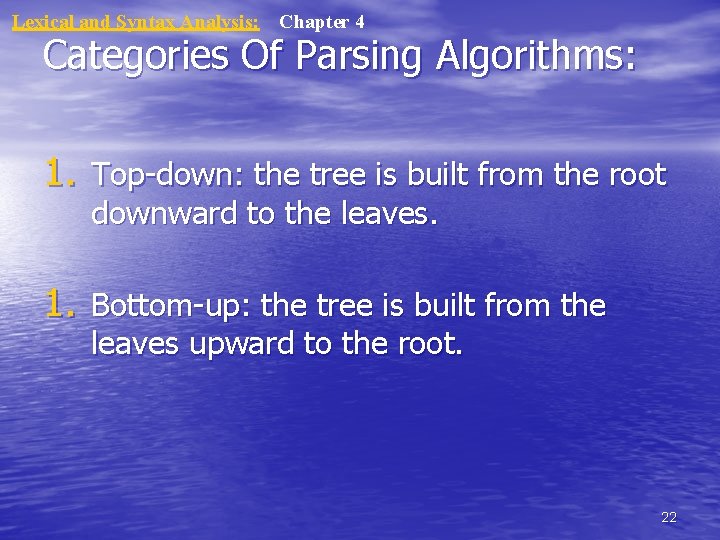 Lexical and Syntax Analysis: Chapter 4

Categories Of Parsing Algorithms:

1. Top-down: the tree is built from the root downward to the leaves.

1. Bottom-up: the tree is built from the leaves upward to the root.

22